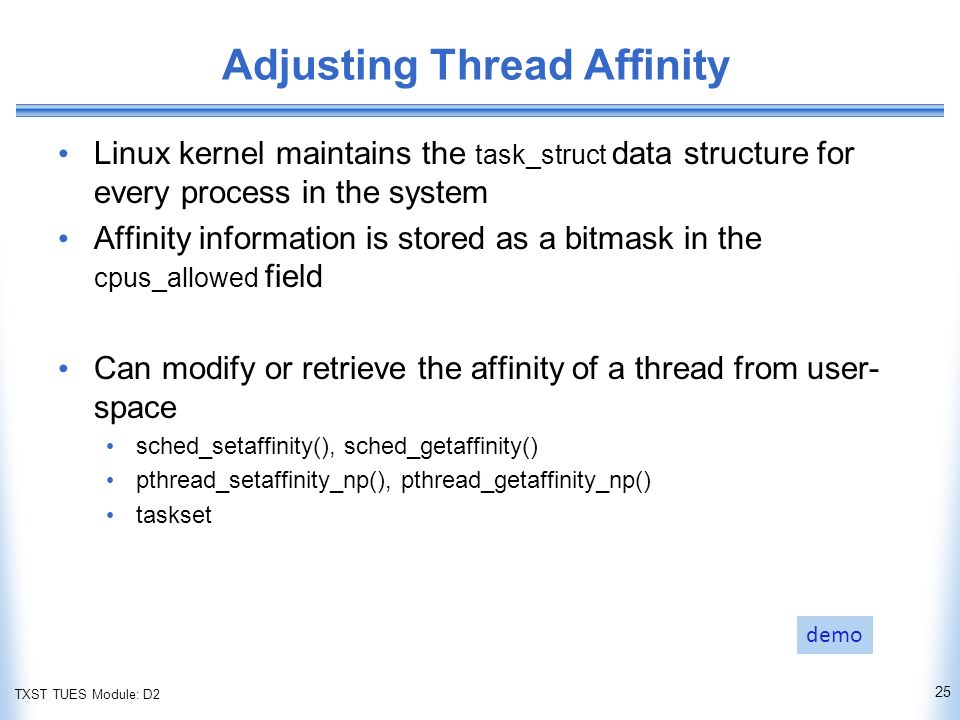 Adjusting Thread Affinity

• Linux kernel maintains the task_struct data structure for every process in the system

• Affinity information is stored as a bitmask in the cpus_allowed field

• Can modify or retrieve the affinity of a thread from user-space
  • sched_setaffinity(), sched_getaffinity()
  • pthread_setaffinity_np(), pthread_getaffinity_np()
  • taskset

demo

TXST TUES Module: D2

25